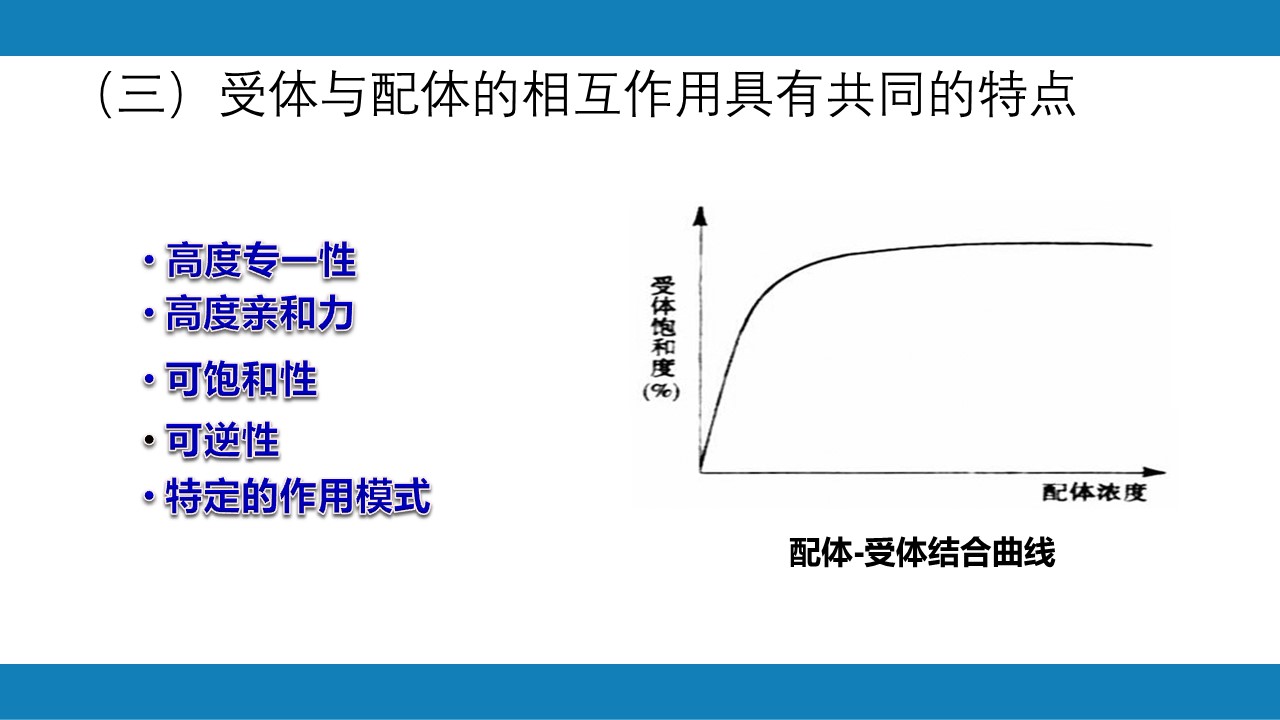 （三）受体与配体的相互作用具有共同的特点

• 高度专一性
• 高度亲和力
• 可饱和性
• 可逆性
• 特定的作用模式

受体饱和度（%）

配体浓度

配体-受体结合曲线